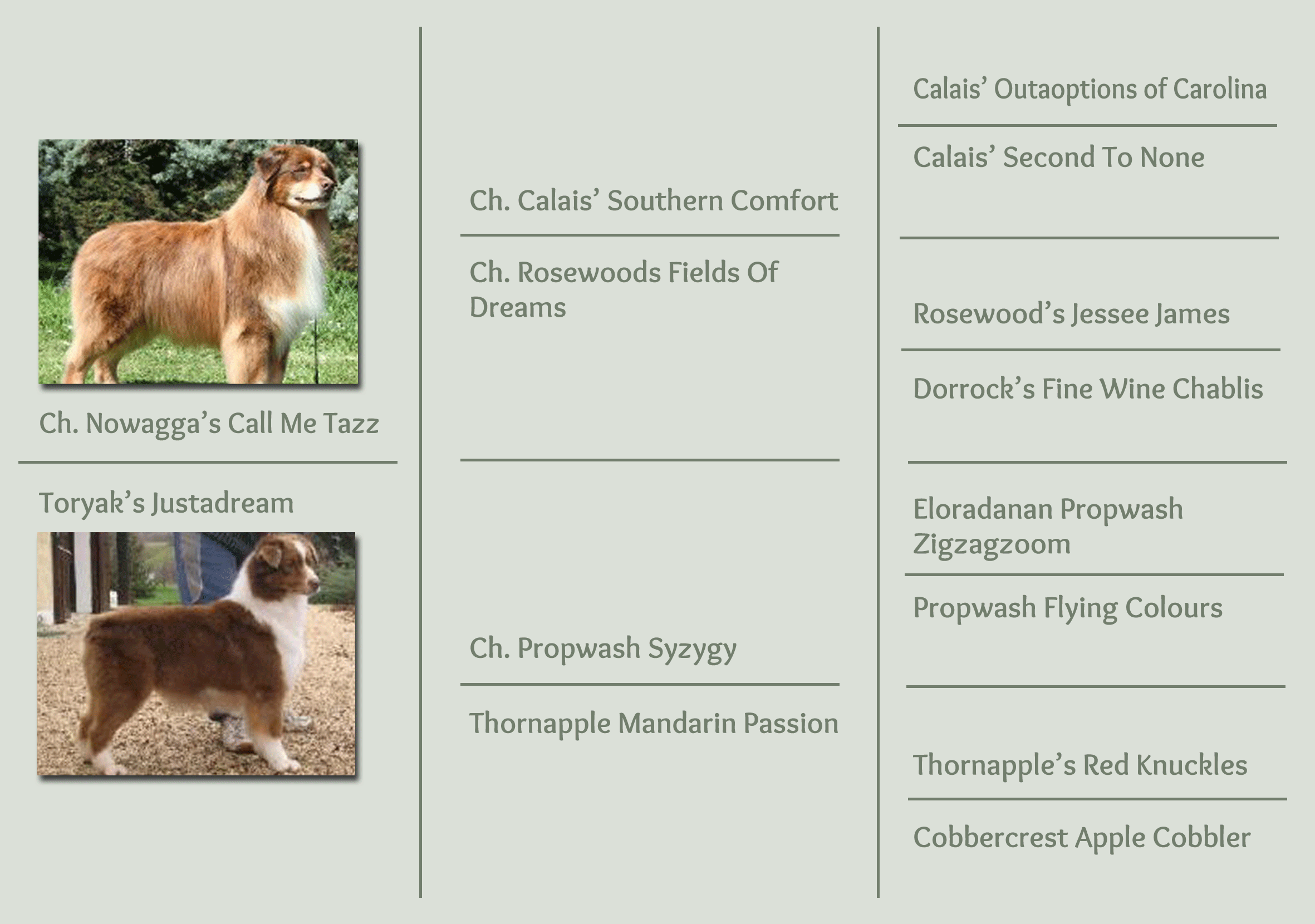 Ch. Nowagga's Call Me Tazz

Toryak's Justadream

Ch. Calais' Southern Comfort

Ch. Rosewoods Fields Of Dreams

Ch. Propwash Syzygy

Thornapple Mandarin Passion

Calais' Outaoptions of Carolina

Calais' Second To None

Rosewood's Jessee James

Dorrock's Fine Wine Chablis

Eloradanan Propwash Zigzagzoom

Propwash Flying Colours

Thornapple's Red Knuckles

Cobbercrest Apple Cobbler